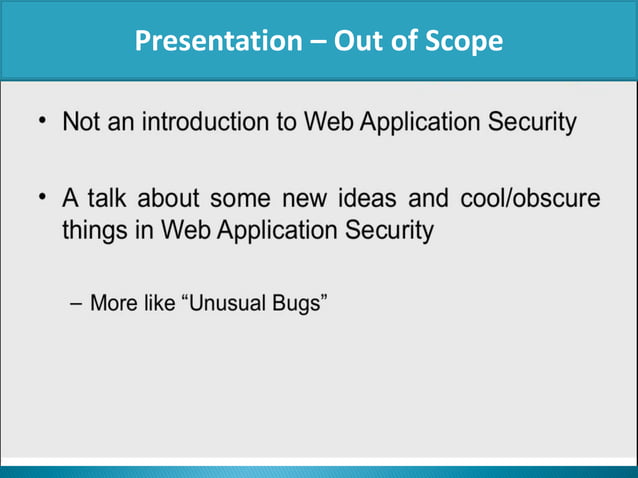 Presentation – Out of Scope

• Not an introduction to Web Application Security

• A talk about some new ideas and cool/obscure things in Web Application Security

– More like “Unusual Bugs”